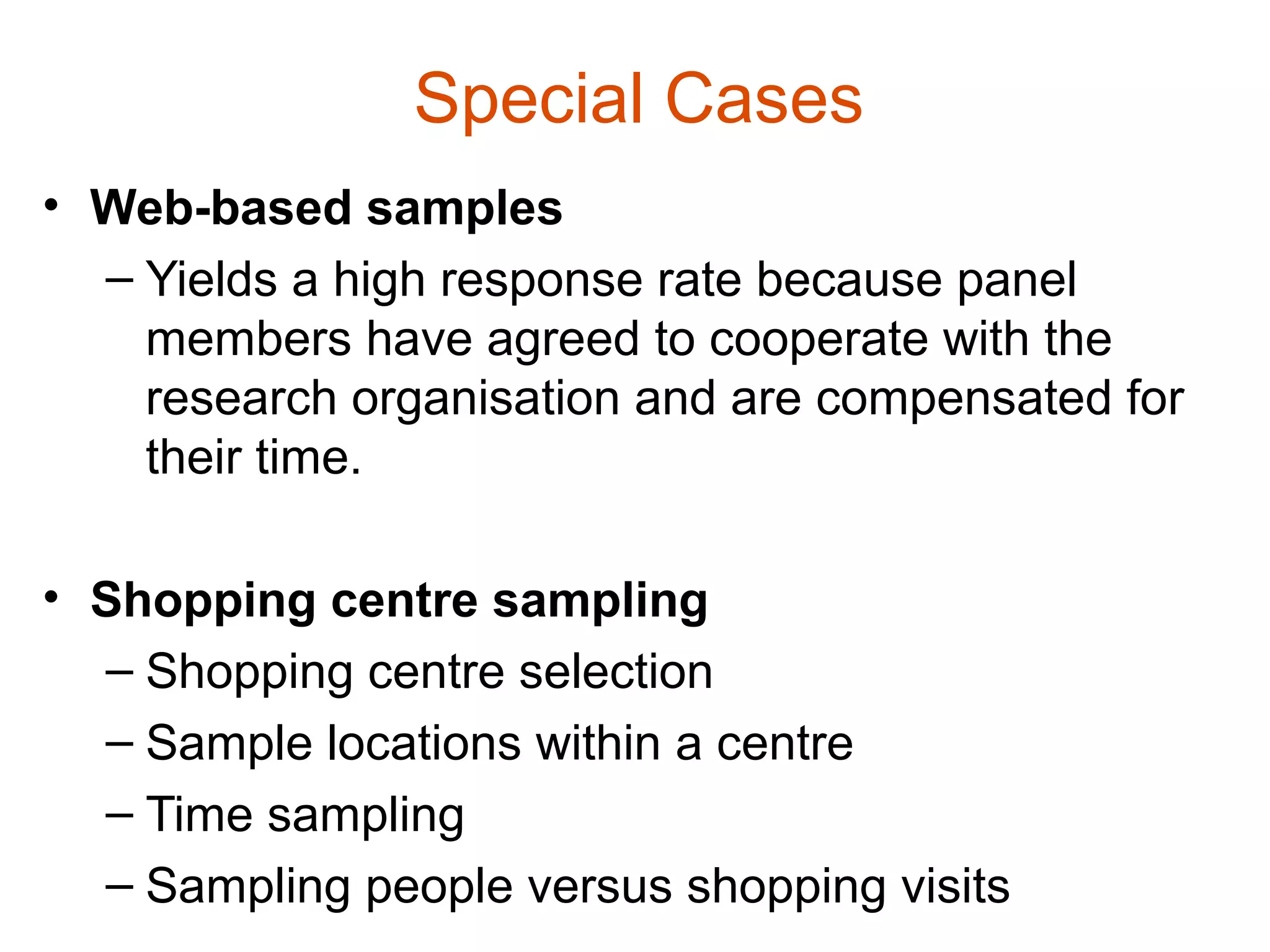 Special Cases

• Web-based samples
– Yields a high response rate because panel members have agreed to cooperate with the research organisation and are compensated for their time.

• Shopping centre sampling
– Shopping centre selection
– Sample locations within a centre
– Time sampling
– Sampling people versus shopping visits